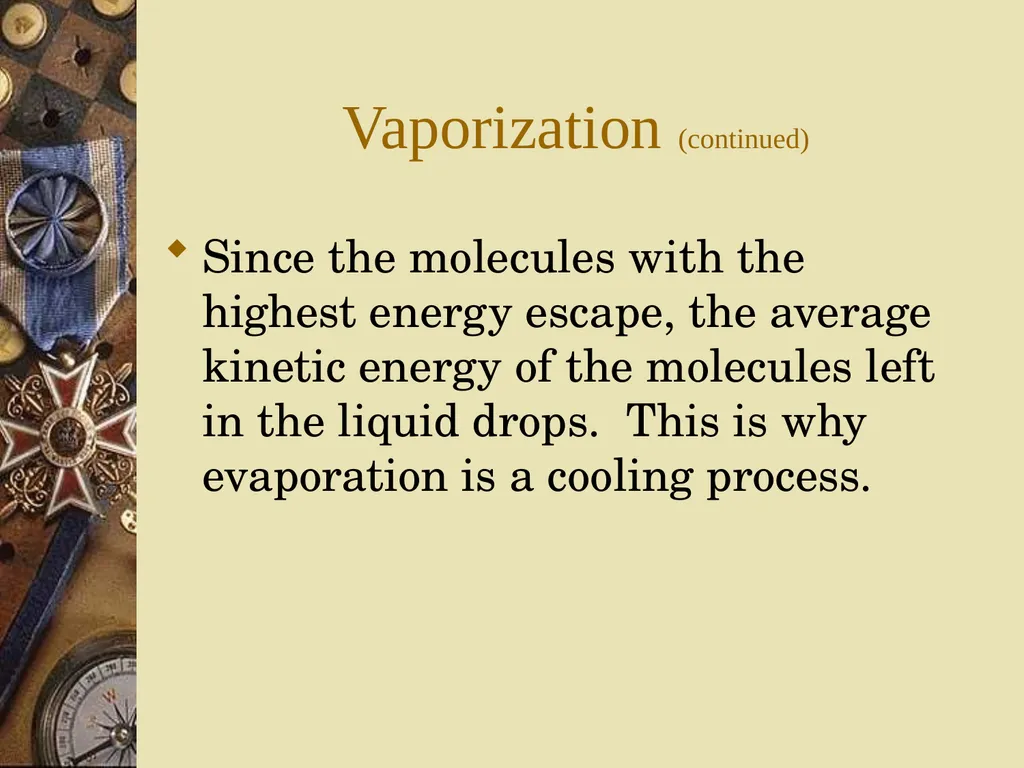 Vaporization (continued)

Since the molecules with the highest energy escape, the average kinetic energy of the molecules left in the liquid drops.  This is why evaporation is a cooling process.